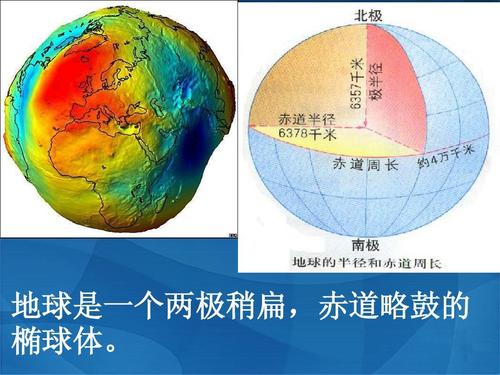 北极

6357千米

极半径

赤道半径
6378千米

赤道周长

约4万千米

南极

地球的半径和赤道周长

地球是一个两极稍扁，赤道略鼓的椭球体。